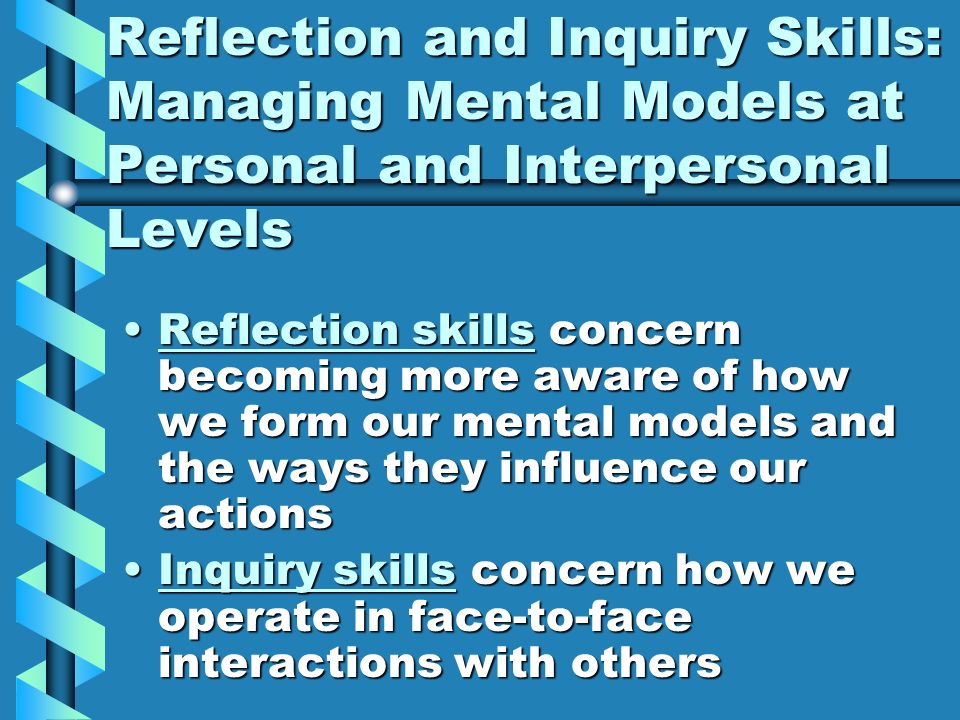 Reflection and Inquiry Skills: Managing Mental Models at Personal and Interpersonal Levels

• Reflection skills concern becoming more aware of how we form our mental models and the ways they influence our actions

• Inquiry skills concern how we operate in face-to-face interactions with others